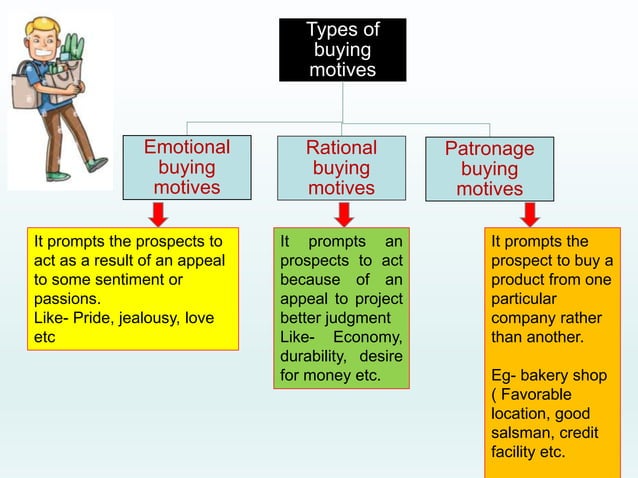 Types of buying motives

Emotional buying motives

Rational buying motives

Patronage buying motives

It prompts the prospects to act as a result of an appeal to some sentiment or passions.
Like- Pride, jealousy, love etc

It prompts an prospects to act because of an appeal to project better judgment
Like- Economy, durability, desire for money etc.

It prompts the prospect to buy a product from one particular company rather than another.

Eg- bakery shop ( Favorable location, good salsman, credit facility etc.